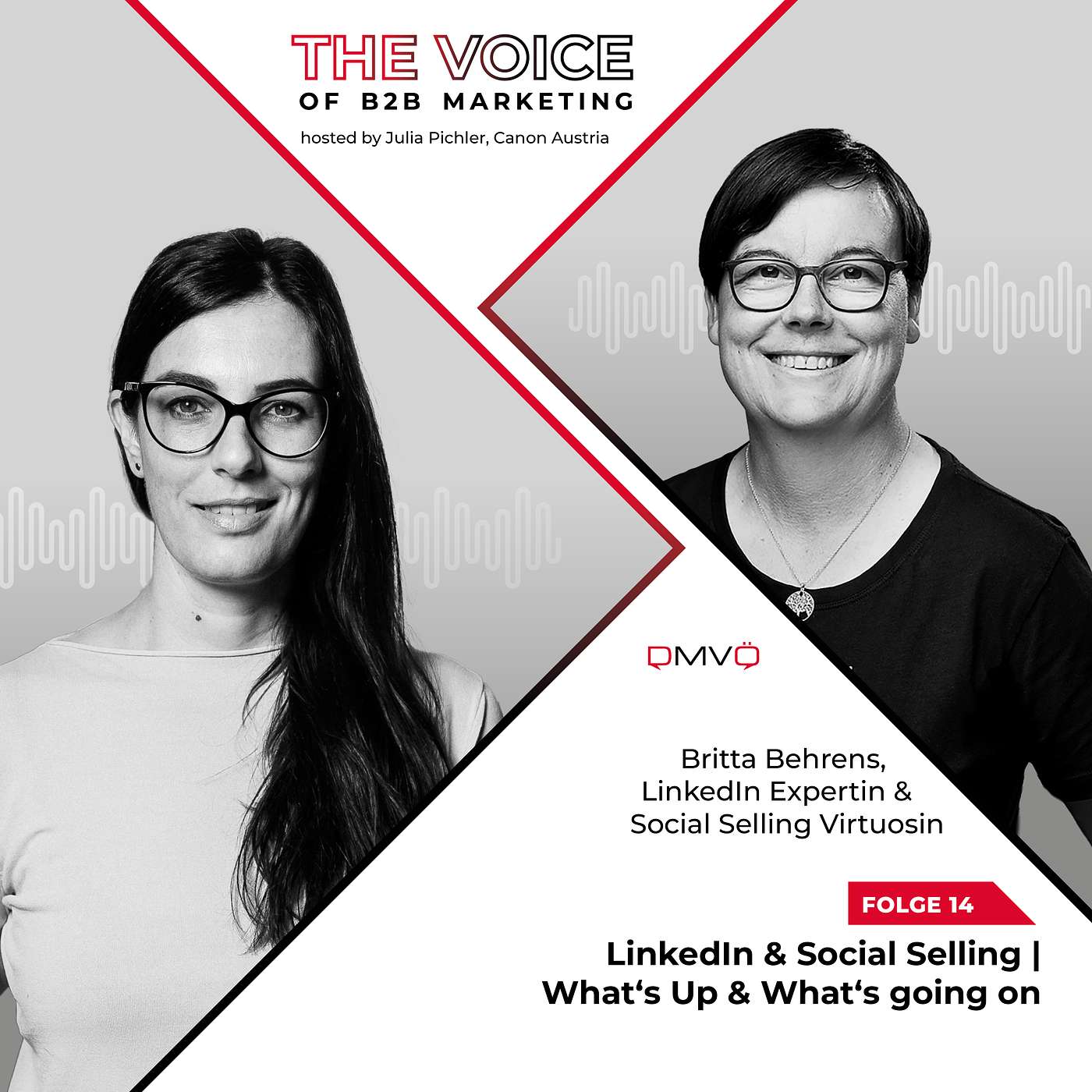 THE VOICE
OF B2B MARKETING
hosted by Julia Pichler, Canon Austria

DMVÖ

Britta Behrens,
LinkedIn Expertin &
Social Selling Virtuosin

FOLGE 14

LinkedIn & Social Selling |
What‘s Up & What‘s going on